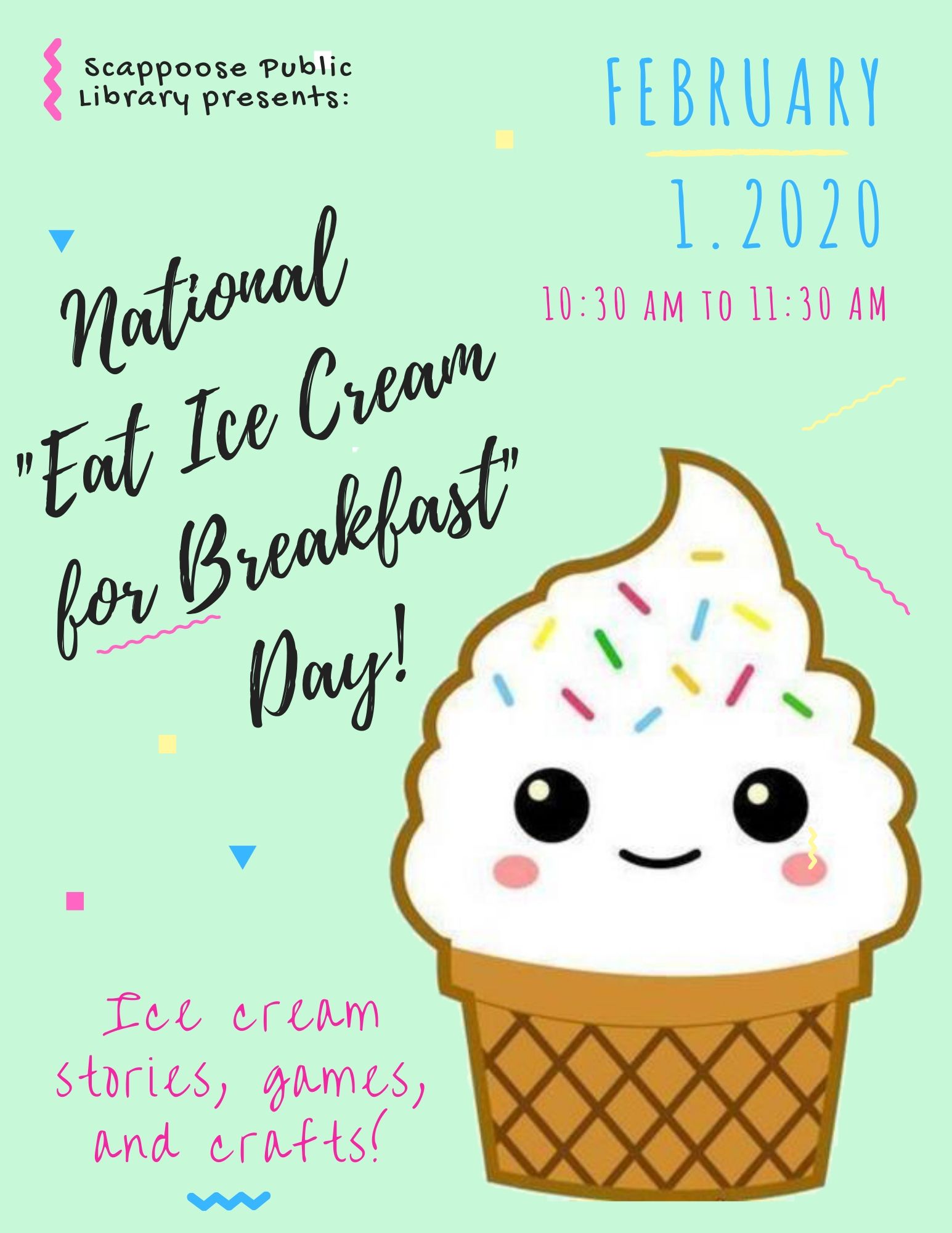 Scappoose Public Library presents:

FEBRUARY
1.2020
10:30 AM TO 11:30 AM

National "Eat Ice Cream for Breakfast" Day!

Ice cream stories, games, and crafts!